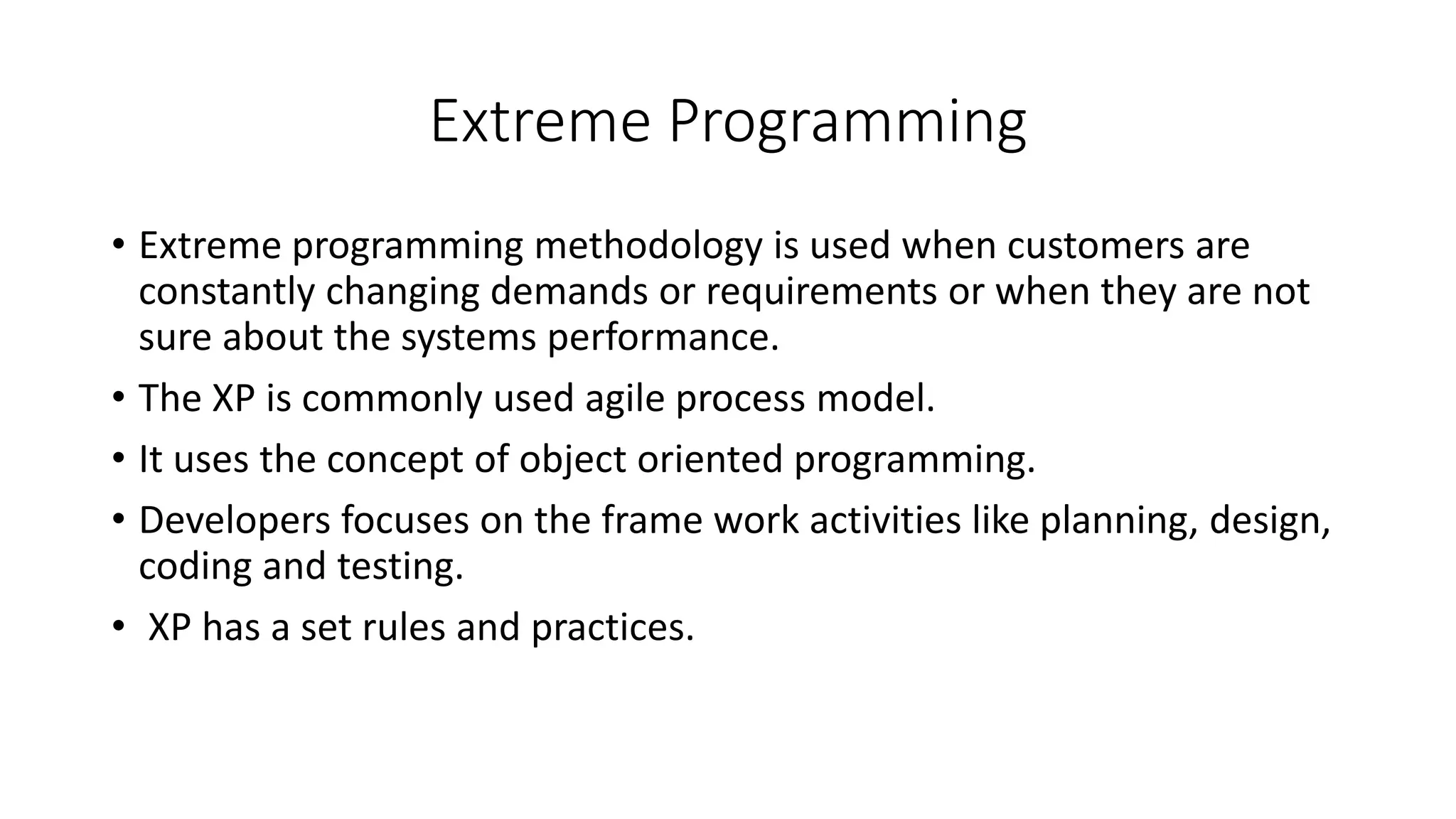 Extreme Programming

• Extreme programming methodology is used when customers are constantly changing demands or requirements or when they are not sure about the systems performance.

• The XP is commonly used agile process model.

• It uses the concept of object oriented programming.

• Developers focuses on the frame work activities like planning, design, coding and testing.

• XP has a set rules and practices.